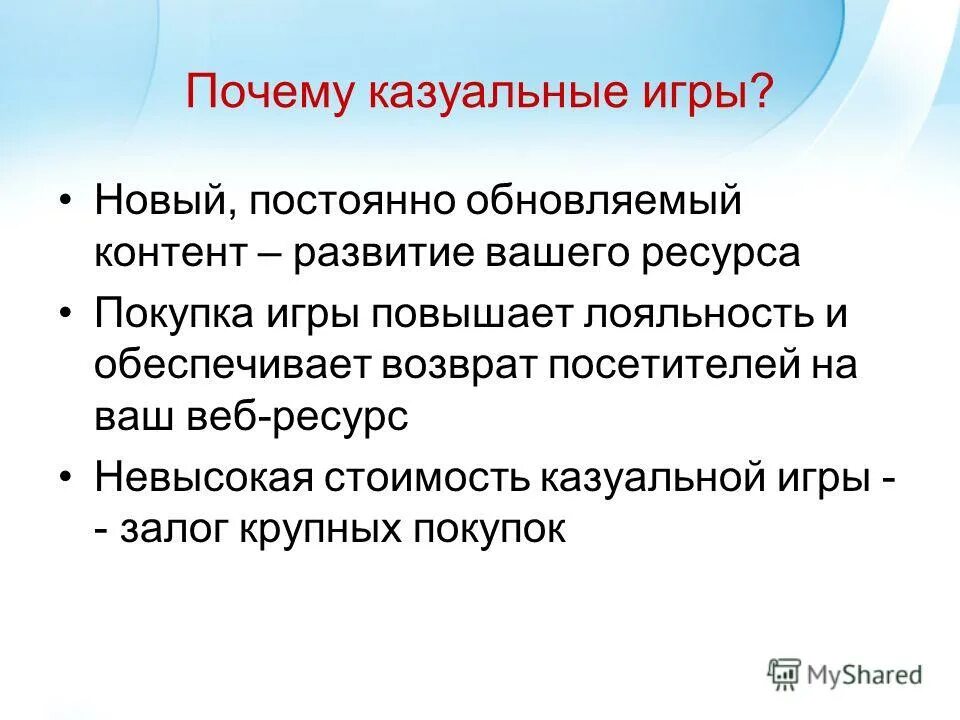 Почему казуальные игры?

• Новый, постоянно обновляемый контент – развитие вашего ресурса
• Покупка игры повышает лояльность и обеспечивает возврат посетителей на ваш веб-ресурс
• Невысокая стоимость казуальной игры - - залог крупных покупок

MyShared